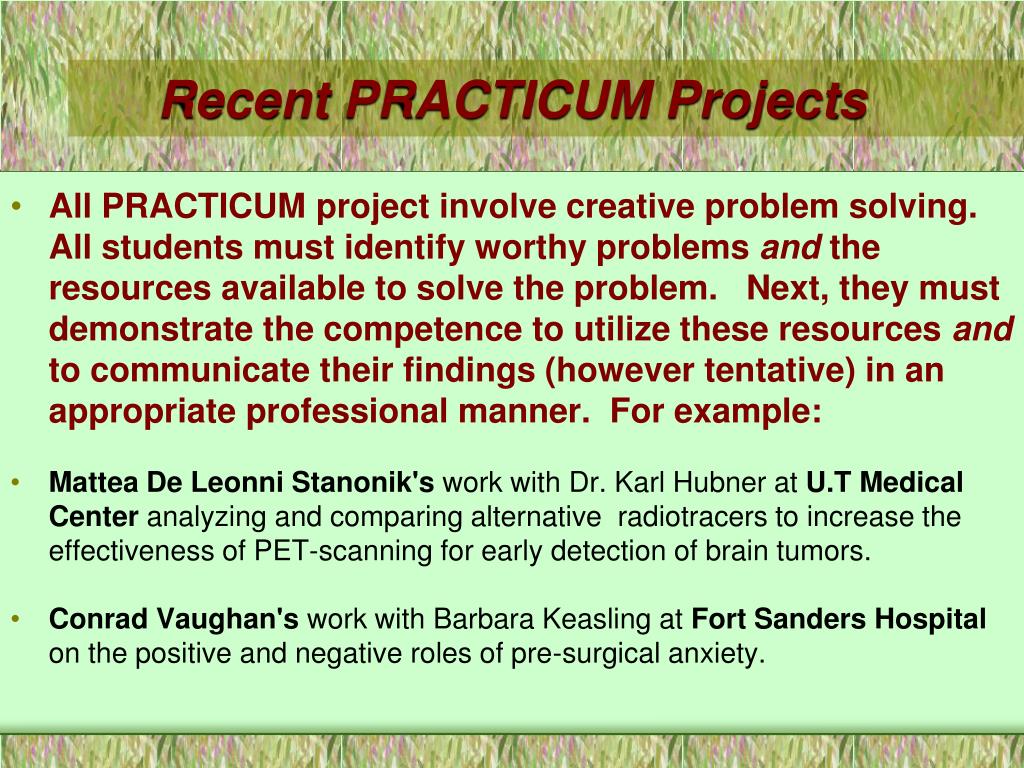 Recent PRACTICUM Projects

• All PRACTICUM project involve creative problem solving. All students must identify worthy problems and the resources available to solve the problem. Next, they must demonstrate the competence to utilize these resources and to communicate their findings (however tentative) in an appropriate professional manner. For example:

• Mattea De Leonni Stanonik's work with Dr. Karl Hubner at U.T Medical Center analyzing and comparing alternative radiotracers to increase the effectiveness of PET-scanning for early detection of brain tumors.

• Conrad Vaughan's work with Barbara Keasling at Fort Sanders Hospital on the positive and negative roles of pre-surgical anxiety.